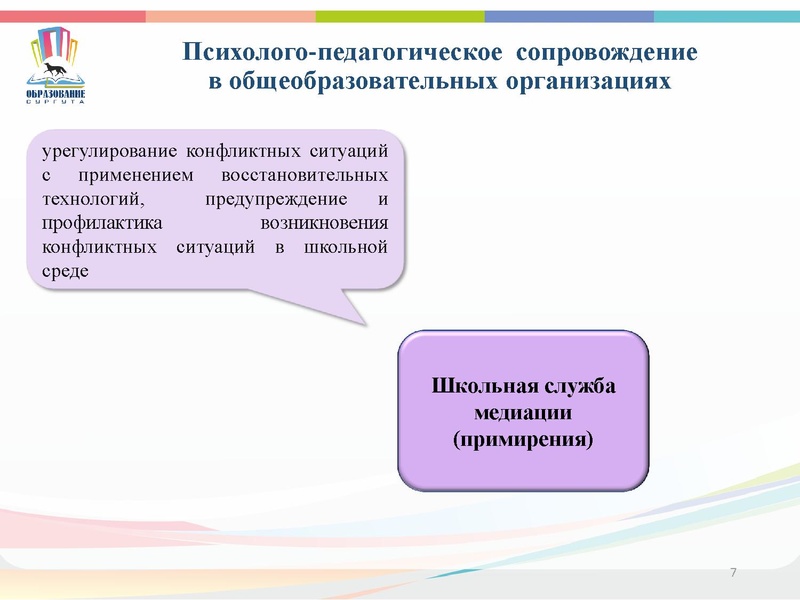 ОБРАЗОВАНИЕ
СУРГУТА

Психолого-педагогическое сопровождение в общеобразовательных организациях

урегулирование конфликтных ситуаций с применением восстановительных технологий, предупреждение и профилактика возникновения конфликтных ситуаций в школьной среде

Школьная служба медиации (примирения)

7